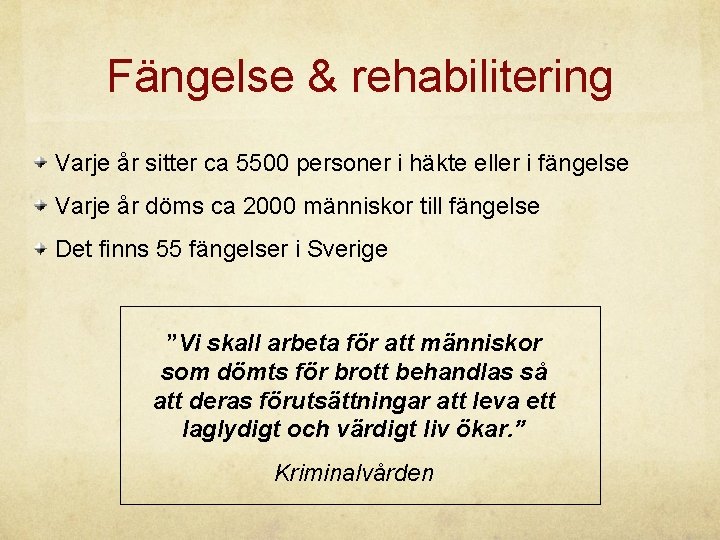 Fängelse & rehabilitering

Varje år sitter ca 5500 personer i häkte eller i fängelse

Varje år döms ca 2000 människor till fängelse

Det finns 55 fängelser i Sverige

”Vi skall arbeta för att människor som dömts för brott behandlas så att deras förutsättningar att leva ett laglydigt och värdigt liv ökar.”

Kriminalvården